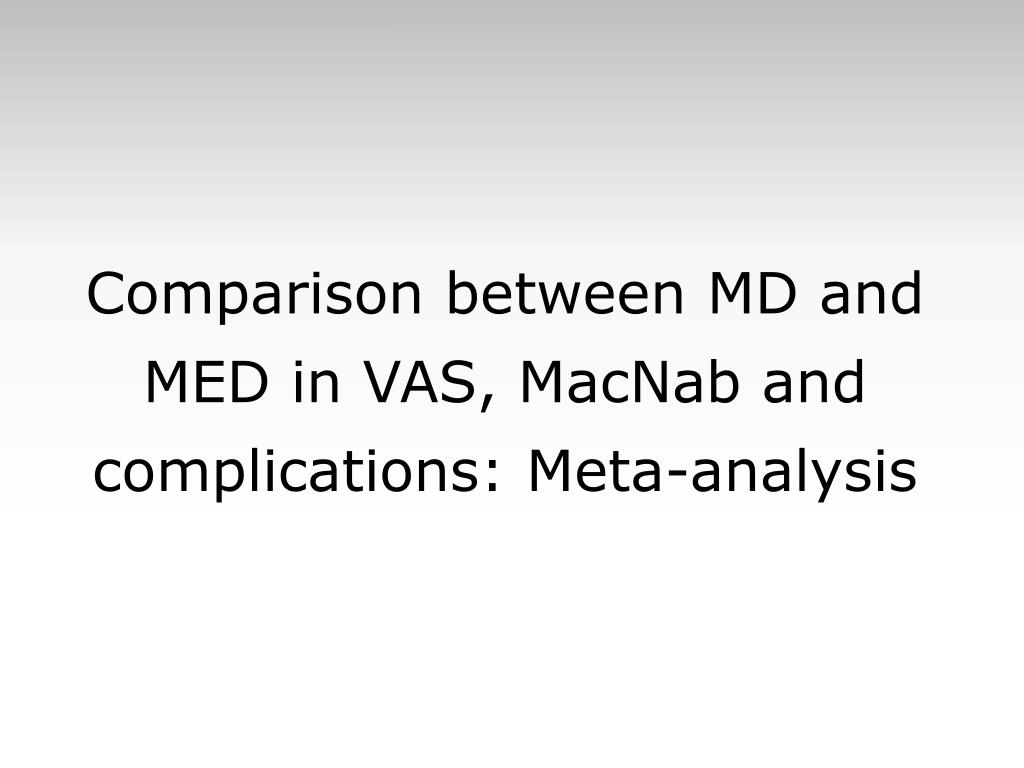 Comparison between MD and MED in VAS, MacNab and complications: Meta-analysis